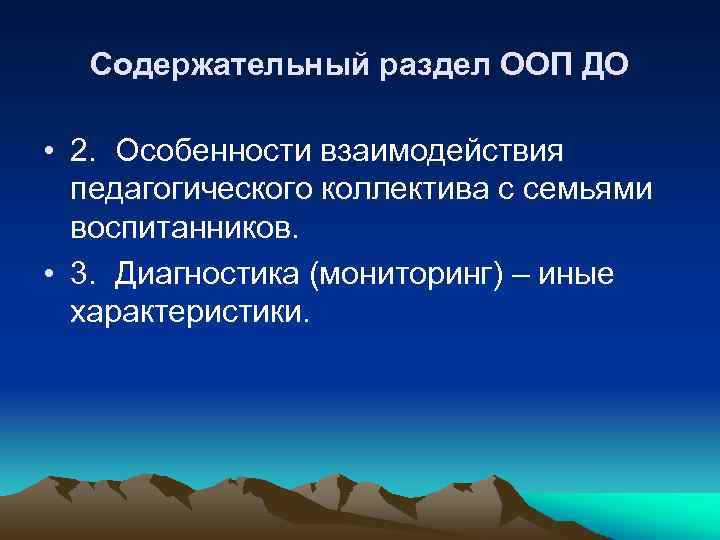 Содержательный раздел ООП ДО

• 2. Особенности взаимодействия педагогического коллектива с семьями воспитанников.

• 3. Диагностика (мониторинг) – иные характеристики.